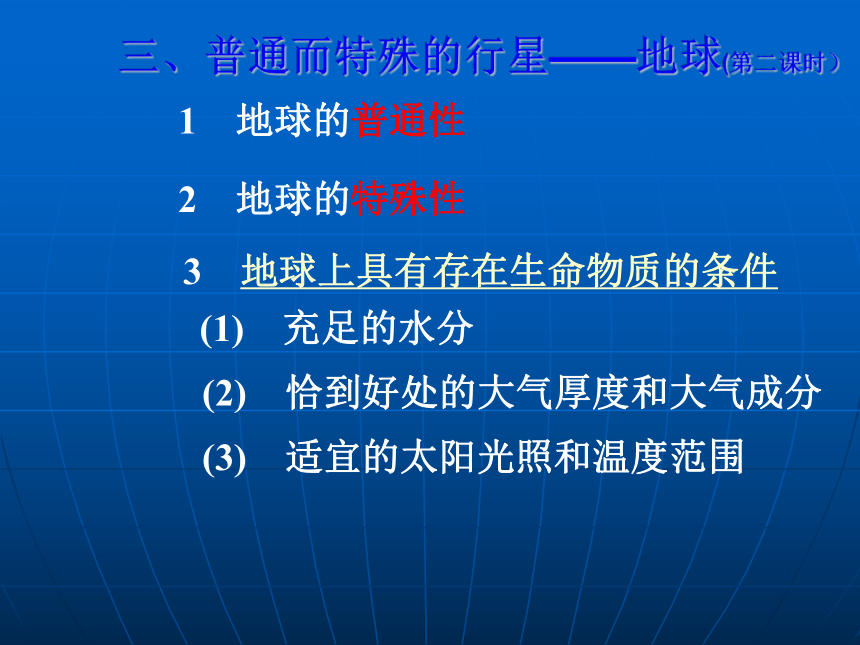 三、普通而特殊的行星——地球(第二课时)

1 地球的普通性

2 地球的特殊性

3 地球上具有存在生命物质的条件

(1) 充足的水分

(2) 恰到好处的大气厚度和大气成分

(3) 适宜的太阳光照和温度范围